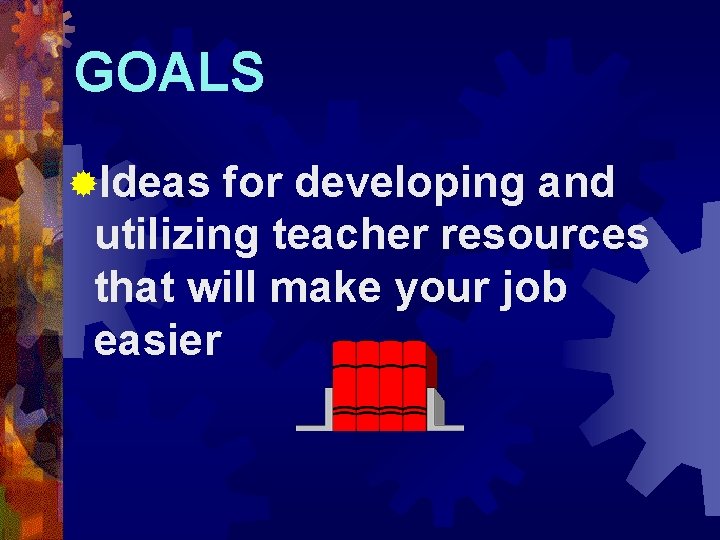 GOALS

Ideas for developing and utilizing teacher resources that will make your job easier